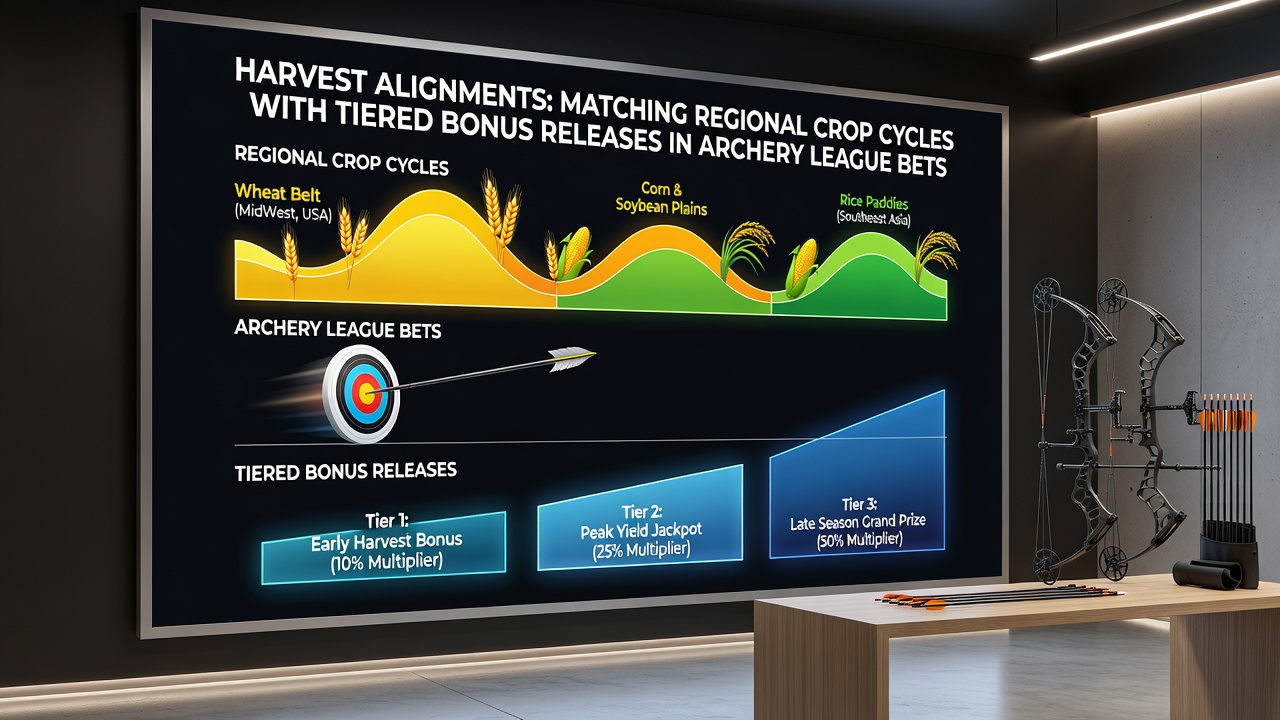 HARVEST ALIGNMENTS: MATCHING REGIONAL CROP CYCLES WITH TIERED BONUS RELEASES IN ARCHERY LEAGUE BETS

REGIONAL CROP CYCLES

Wheat Belt
(MidWest, USA)

Corn &
Soybean Plains

Rice Paddies
(Southeast Asia)

ARCHERY LEAGUE BETS

TIERED BONUS RELEASES

Tier 1:
Early Harvest Bonus
(10% Multiplier)

Tier 2:
Peak Yield Jackpot
(25% Multiplier)

Tier 3:
Late Season Grand Prize
(50% Multiplier)